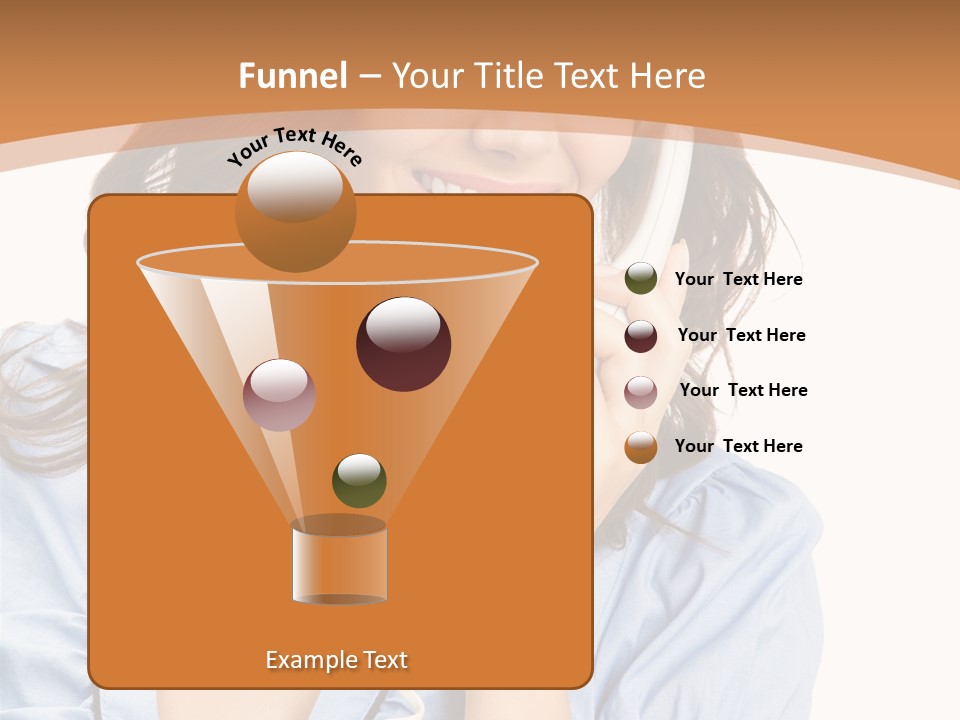 Funnel – Your Title Text Here

Your Text Here

Your Text Here

Your Text Here

Your Text Here

Your Text Here

Example Text